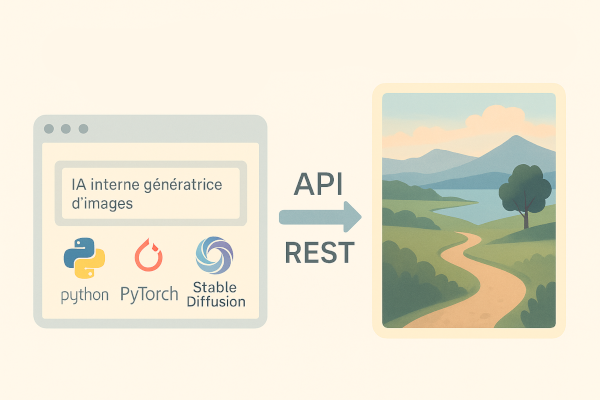 IA interne génératrice d'images

python PyTorch Stable Diffusion

API

REST